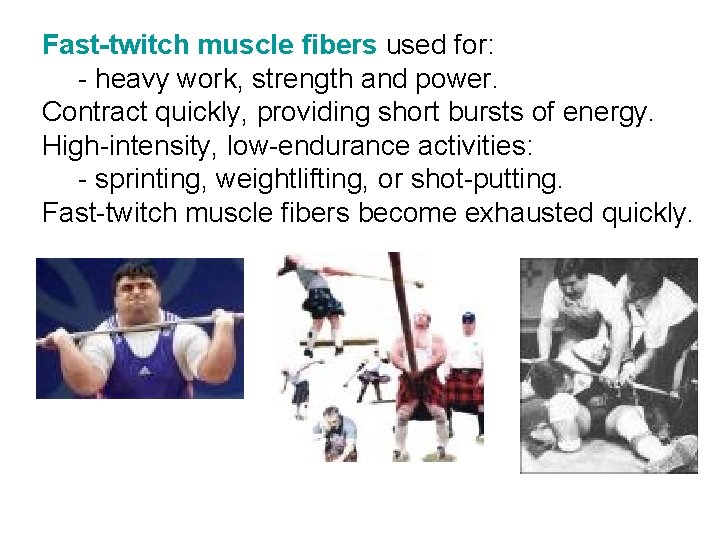 Fast-twitch muscle fibers used for:
- heavy work, strength and power.
Contract quickly, providing short bursts of energy.
High-intensity, low-endurance activities:
- sprinting, weightlifting, or shot-putting.
Fast-twitch muscle fibers become exhausted quickly.